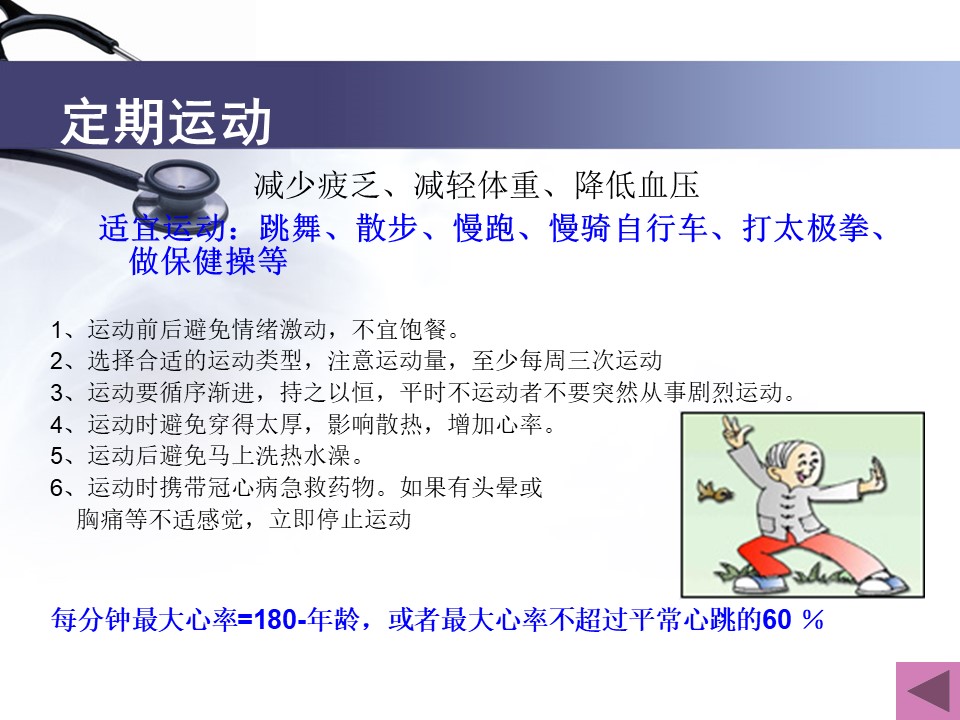 定期运动

减少疲乏、减轻体重、降低血压

适宜运动：跳舞、散步、慢跑、慢骑自行车、打太极拳、做保健操等

1、运动前后避免情绪激动，不宜饱餐。
2、选择合适的运动类型，注意运动量，至少每周三次运动
3、运动要循序渐进，持之以恒，平时不运动者不要突然从事剧烈运动。
4、运动时避免穿得太厚，影响散热，增加心率。
5、运动后避免马上洗热水澡。
6、运动时携带冠心病急救药物。如果有头晕或胸痛等不适感觉，立即停止运动

每分钟最大心率=180-年龄，或者最大心率不超过平常心跳的60 %